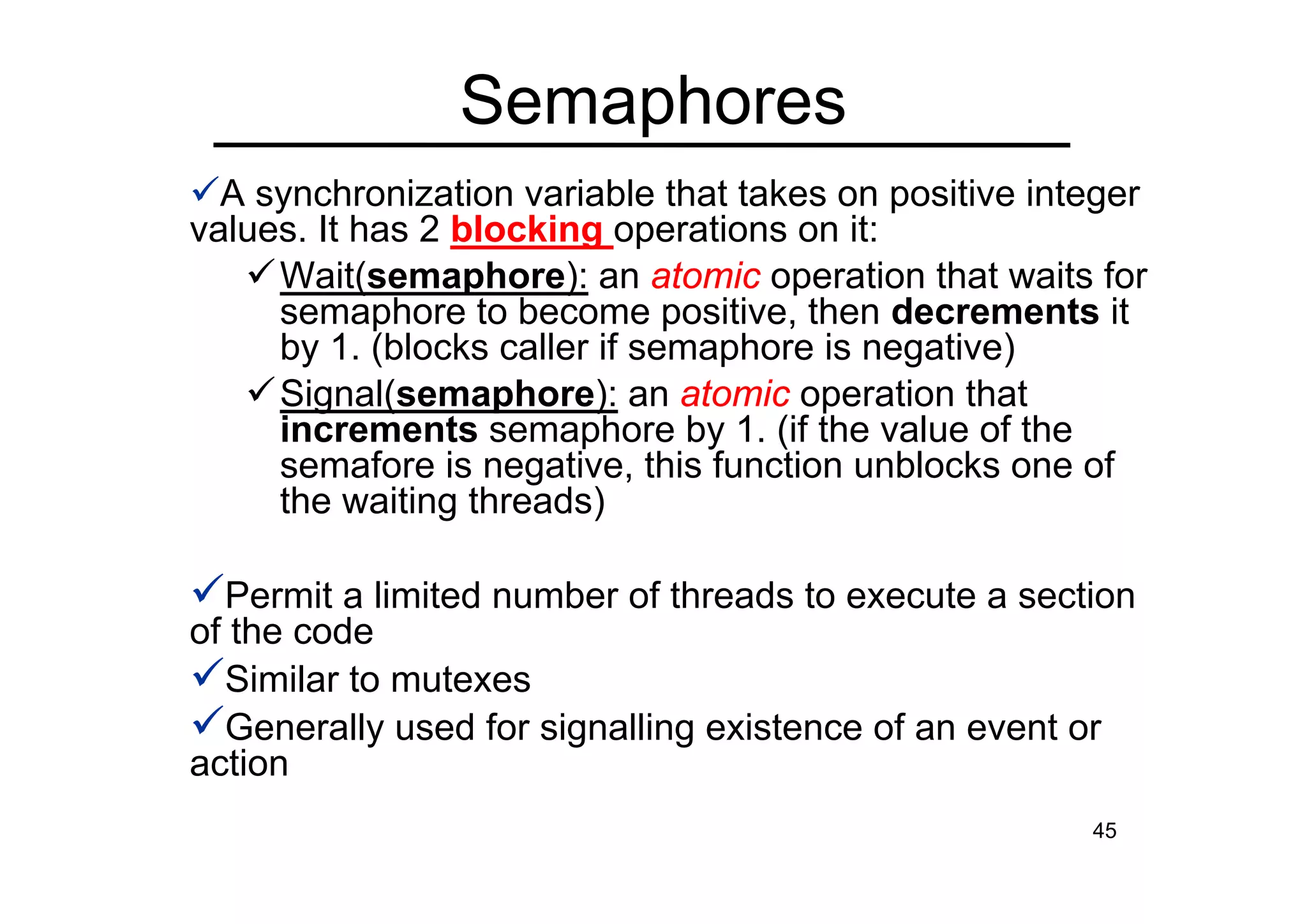 Semaphores

✓A synchronization variable that takes on positive integer values. It has 2 blocking operations on it:

✓Wait(semaphore): an atomic operation that waits for semaphore to become positive, then decrements it by 1. (blocks caller if semaphore is negative)

✓Signal(semaphore): an atomic operation that increments semaphore by 1. (if the value of the semafore is negative, this function unblocks one of the waiting threads)

✓Permit a limited number of threads to execute a section of the code

✓Similar to mutexes

✓Generally used for signalling existence of an event or action

45